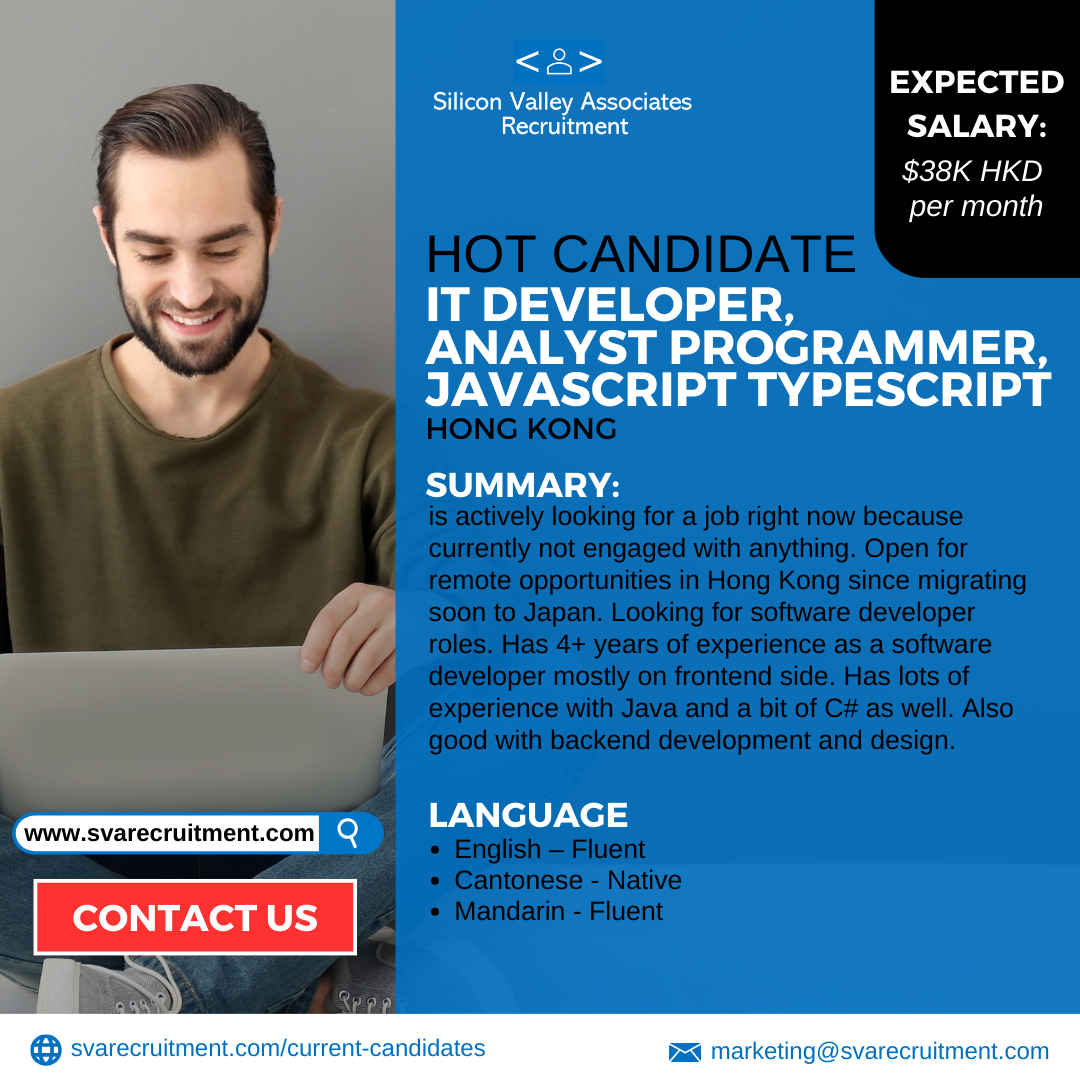 Silicon Valley Associates Recruitment

EXPECTED SALARY:
$38K HKD per month

HOT CANDIDATE
IT DEVELOPER, ANALYST PROGRAMMER, JAVASCRIPT TYPESCRIPT
HONG KONG

SUMMARY:
is actively looking for a job right now because currently not engaged with anything. Open for remote opportunities in Hong Kong since migrating soon to Japan. Looking for software developer roles. Has 4+ years of experience as a software developer mostly on frontend side. Has lots of experience with Java and a bit of C# as well. Also good with backend development and design.

LANGUAGE
• English – Fluent
• Cantonese - Native
• Mandarin - Fluent

www.svarecruitment.com

CONTACT US

svarecruitment.com/current-candidates

marketing@svarecruitment.com